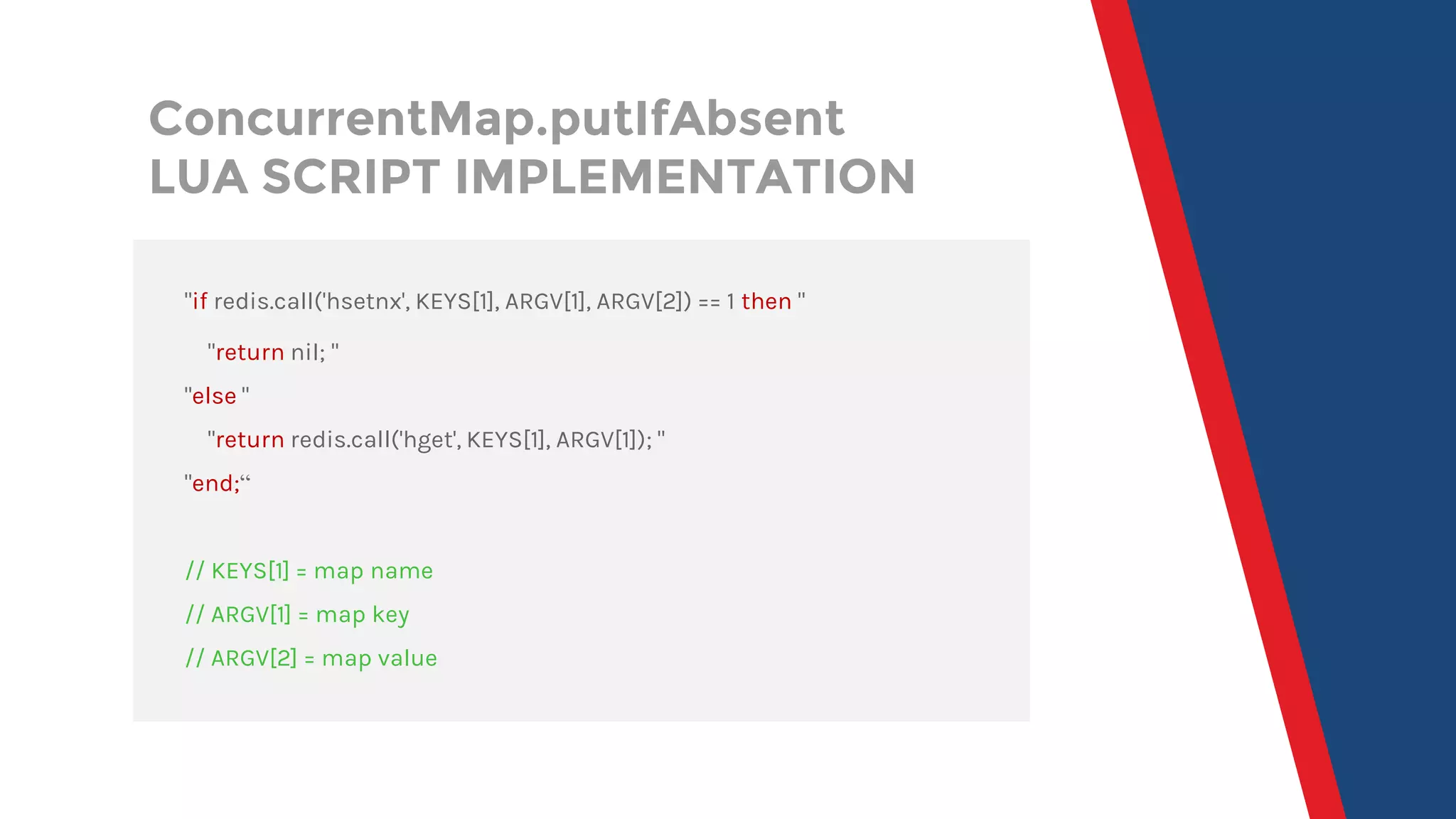 ConcurrentMap.putIfAbsent
LUA SCRIPT IMPLEMENTATION

"if redis.call('hsetnx', KEYS[1], ARGV[1], ARGV[2]) == 1 then "

"return nil; "

"else "

"return redis.call('hget', KEYS[1], ARGV[1]); "

"end;“

// KEYS[1] = map name

// ARGV[1] = map key

// ARGV[2] = map value